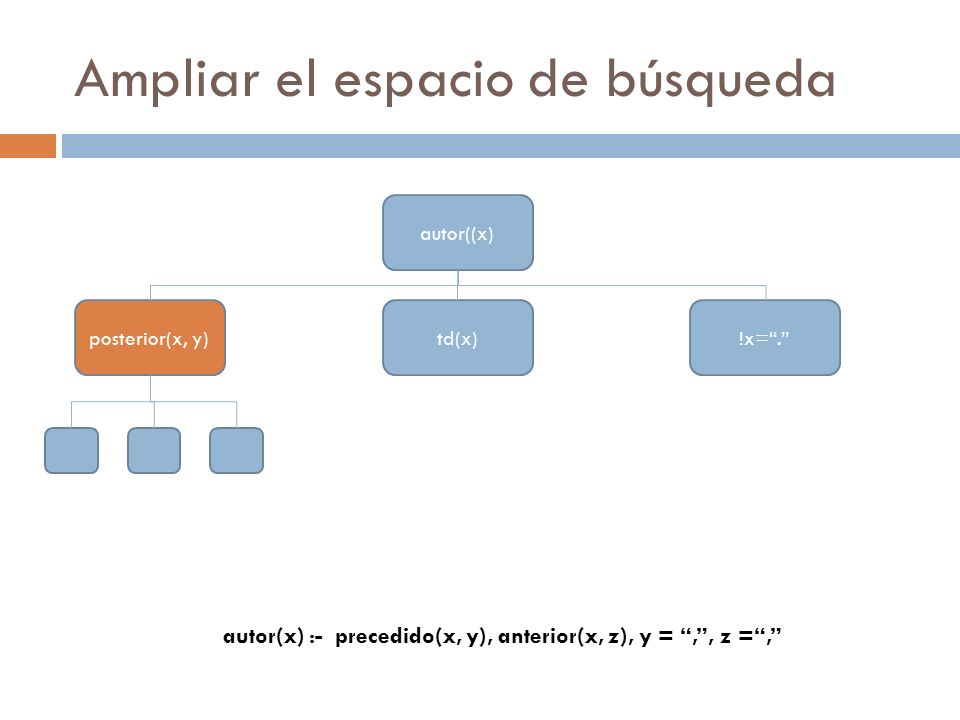 Ampliar el espacio de búsqueda

autor((x)

posterior(x, y)

td(x)

!x=“.”

autor(x) :- precedido(x, y), anterior(x, z), y = “,”, z =“,”